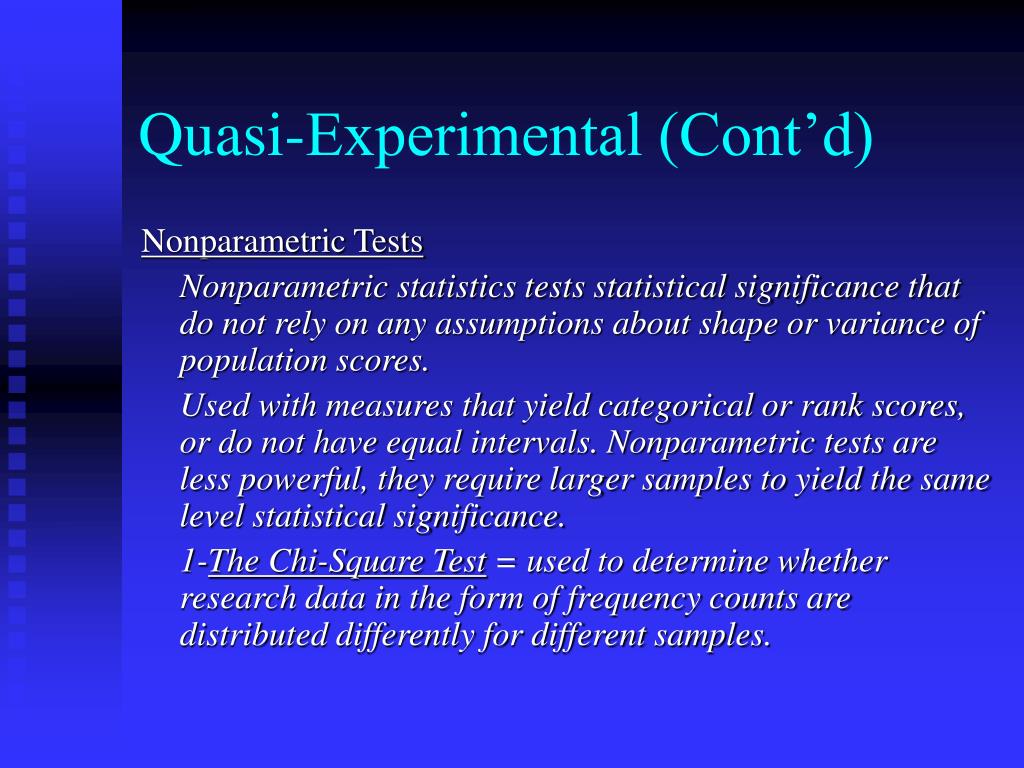 Quasi-Experimental (Cont’d)

Nonparametric Tests

Nonparametric statistics tests statistical significance that do not rely on any assumptions about shape or variance of population scores.

Used with measures that yield categorical or rank scores, or do not have equal intervals. Nonparametric tests are less powerful, they require larger samples to yield the same level statistical significance.

1-The Chi-Square Test = used to determine whether research data in the form of frequency counts are distributed differently for different samples.